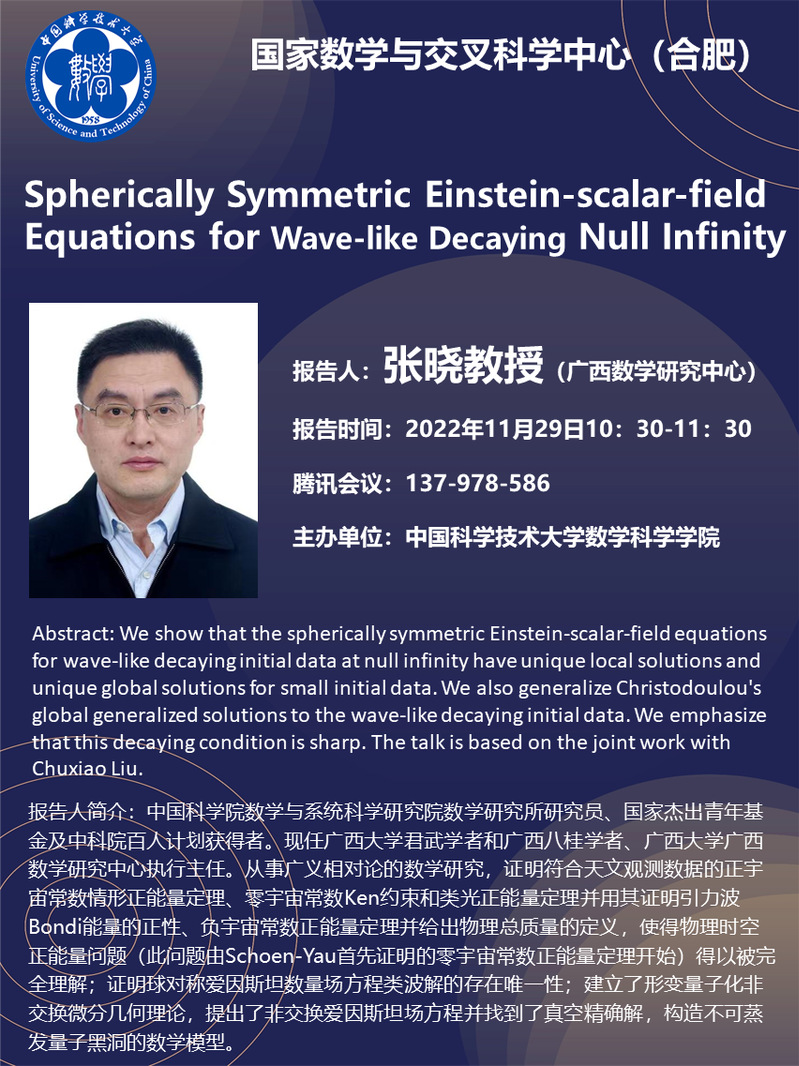 中国科学技术大学
University of Science and Technology of China
1958

国家数学与交叉科学中心（合肥）

Spherically Symmetric Einstein-scalar-field Equations for Wave-like Decaying Null Infinity

报告人：张晓教授（广西数学研究中心）

报告时间：2022年11月29日10：30-11：30

腾讯会议：137-978-586

主办单位：中国科学技术大学数学科学学院

Abstract: We show that the spherically symmetric Einstein-scalar-field equations for wave-like decaying initial data at null infinity have unique local solutions and unique global solutions for small initial data. We also generalize Christodoulou's global generalized solutions to the wave-like decaying initial data. We emphasize that this decaying condition is sharp. The talk is based on the joint work with Chuxiao Liu.

报告人简介：中国科学院数学与系统科学研究院数学研究所研究员、国家杰出青年基金及中科院百人计划获得者。现任广西大学君武学者和广西八桂学者、广西大学广西数学研究中心执行主任。从事广义相对论的数学研究，证明符合天文观测数据的正宇宙常数情形正能量定理、零宇宙常数Ken约束和类光正能量定理并用其证明引力波Bondi能量的正性、负宇宙常数正能量定理并给出物理总质量的定义，使得物理时空正能量问题（此问题由Schoen-Yau首先证明的零宇宙常数正能量定理开始）得以被完全理解；证明球对称爱因斯坦数量场方程类波解的存在唯一性；建立了形变量子化非交换微分几何理论，提出了非交换爱因斯坦场方程并找到了真空精确解，构造不可蒸发量子黑洞的数学模型。